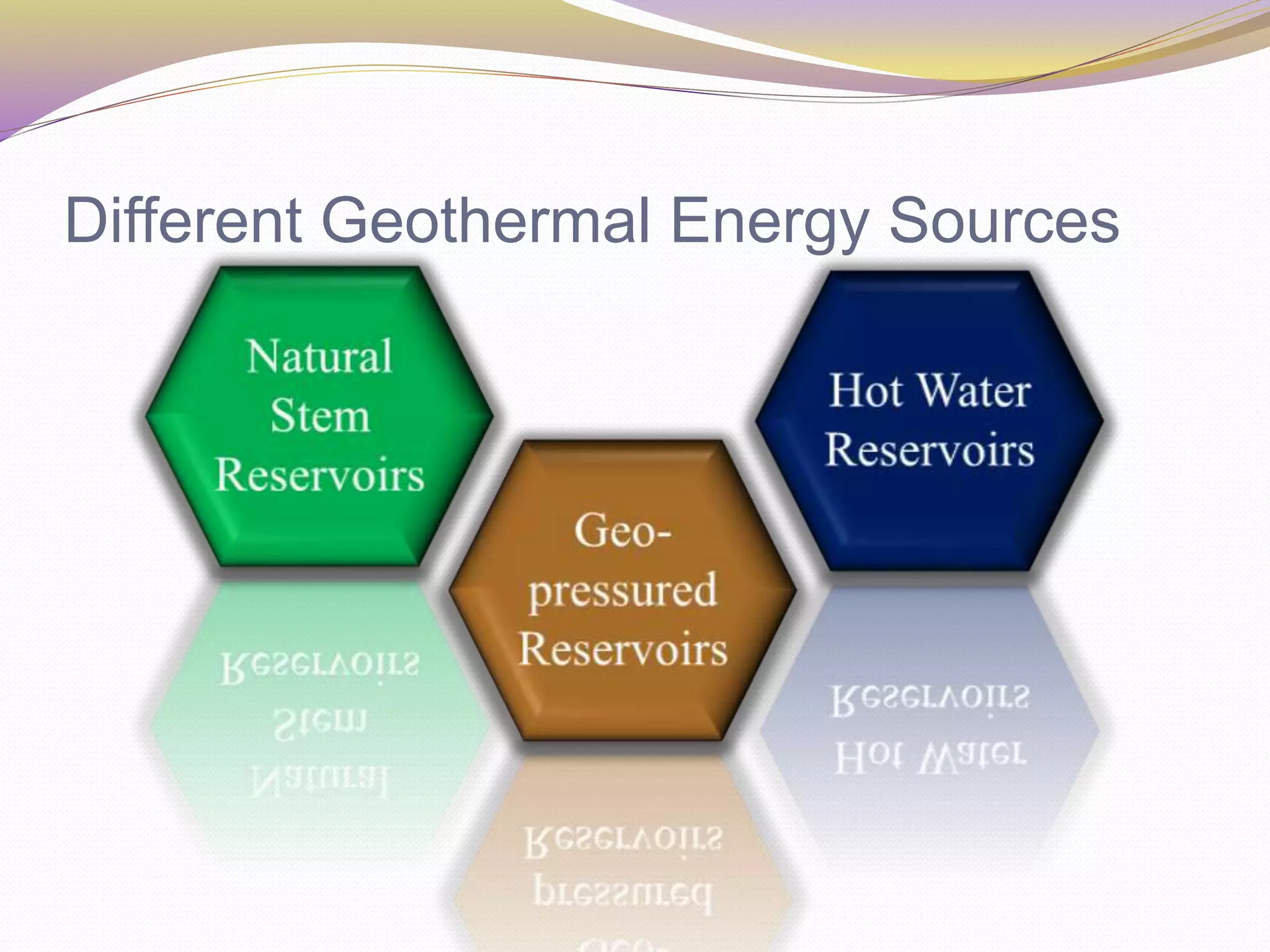 Different Geothermal Energy Sources

Natural Stem Reservoirs

Geo-pressured Reservoirs

Hot Water Reservoirs